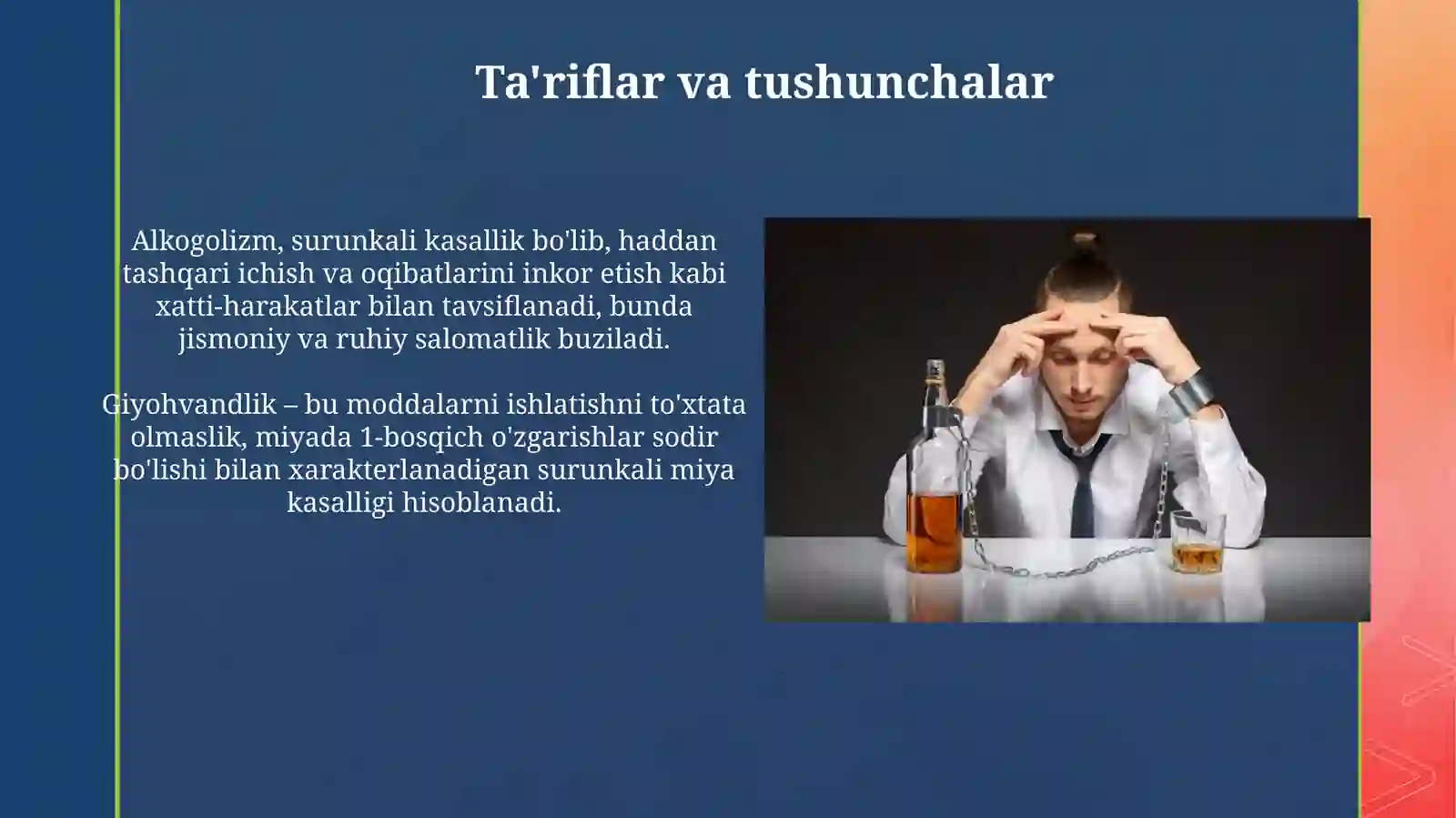 Ta'riflar va tushunchalar

Alkogolizm, surunkali kasallik bo'lib, haddan tashqari ichish va oqibatlarini inkor etish kabi xatti-harakatlar bilan tavsiflanadi, bunda jismoniy va ruhiy salomatlik buziladi.

Giyohvandlik – bu moddalarni ishlatishni to'xtata olmaslik, miyada 1-bosqich o'zgarishlar sodir bo'lishi bilan xarakterlanadigan surunkali miya kasalligi hisoblanadi.